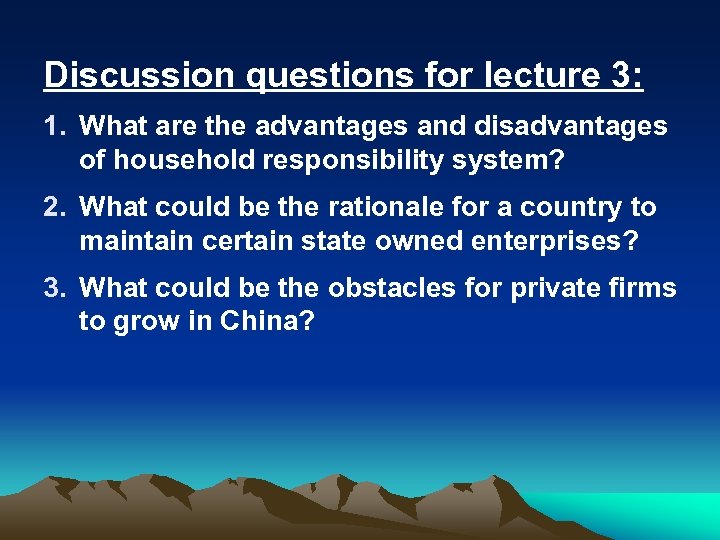 Discussion questions for lecture 3:

1. What are the advantages and disadvantages of household responsibility system?

2. What could be the rationale for a country to maintain certain state owned enterprises?

3. What could be the obstacles for private firms to grow in China?